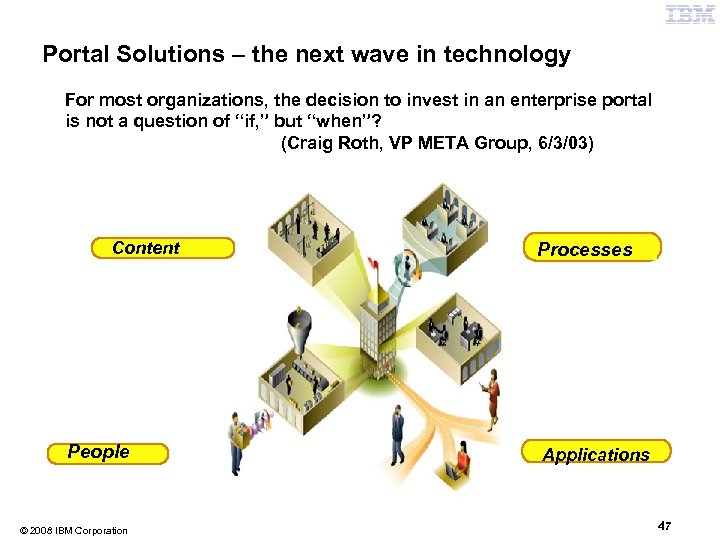 IBM

Portal Solutions – the next wave in technology

For most organizations, the decision to invest in an enterprise portal is not a question of "if," but "when"?
(Craig Roth, VP META Group, 6/3/03)

Content

Processes

People

Applications

© 2008 IBM Corporation

47